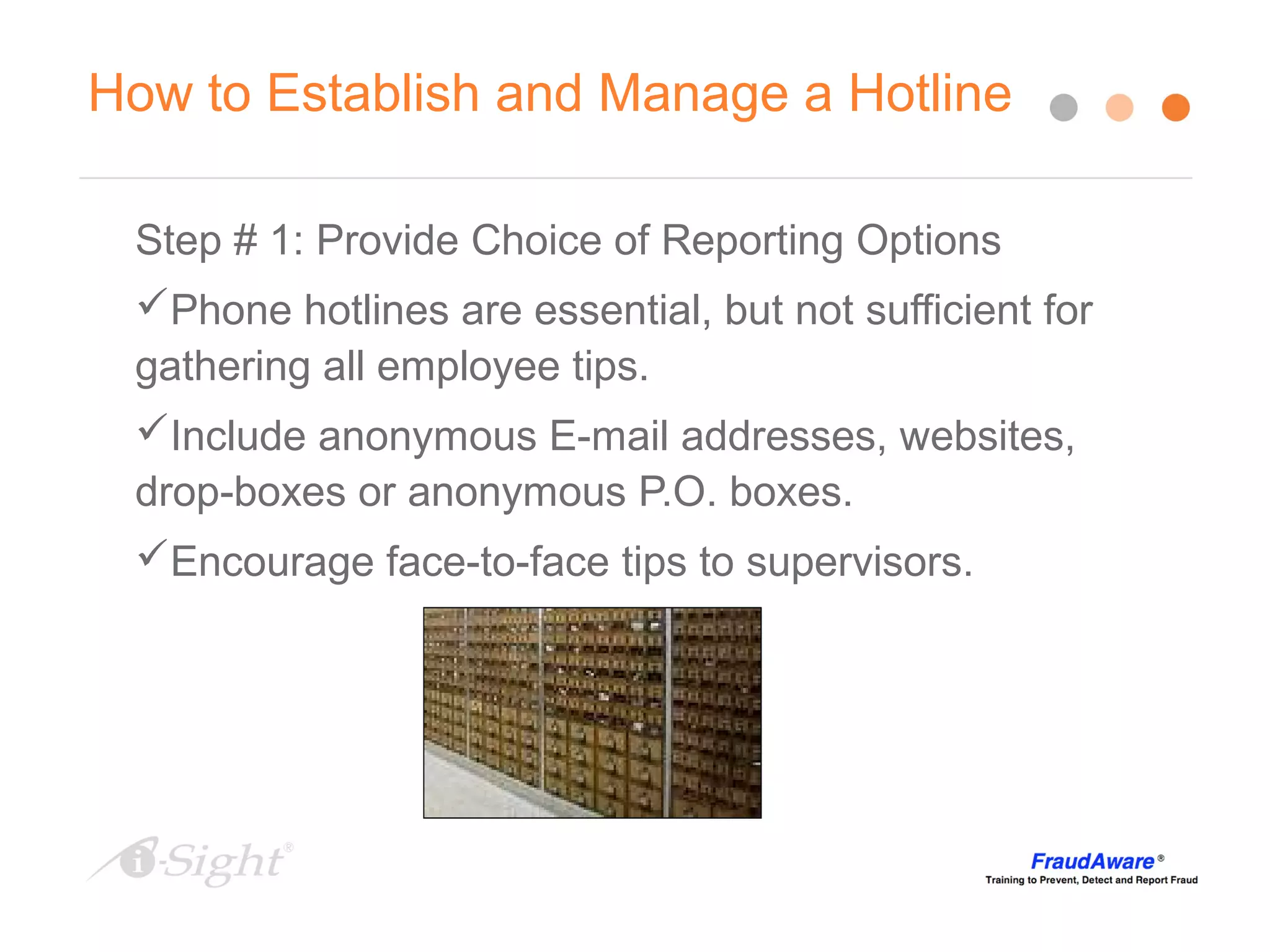 How to Establish and Manage a Hotline

Step # 1: Provide Choice of Reporting Options

✓Phone hotlines are essential, but not sufficient for gathering all employee tips.

✓Include anonymous E-mail addresses, websites, drop-boxes or anonymous P.O. boxes.

✓Encourage face-to-face tips to supervisors.

i-Sight®

FraudAware®
Training to Prevent, Detect and Report Fraud